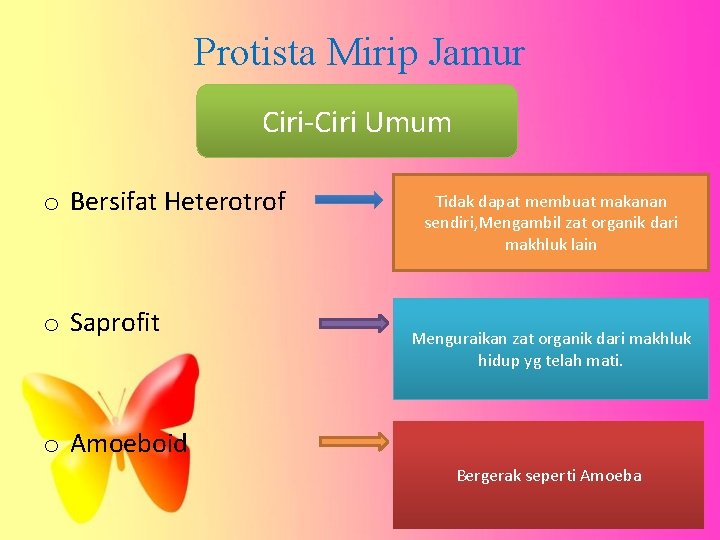 Protista Mirip Jamur

Ciri-Ciri Umum

o Bersifat Heterotrof

Tidak dapat membuat makanan sendiri,Mengambil zat organik dari makhluk lain

o Saprofit

Menguraikan zat organik dari makhluk hidup yg telah mati.

o Amoeboid

Bergerak seperti Amoeba